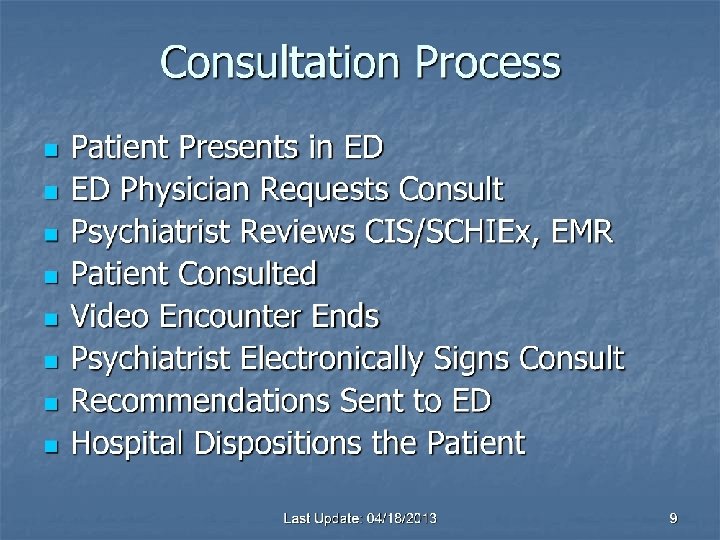 Consultation Process

- Patient Presents in ED
- ED Physician Requests Consult
- Psychiatrist Reviews CIS/SCHIEx, EMR
- Patient Consulted
- Video Encounter Ends
- Psychiatrist Electronically Signs Consult
- Recommendations Sent to ED
- Hospital Dispositions the Patient

Last Update: 04/18/2013

9